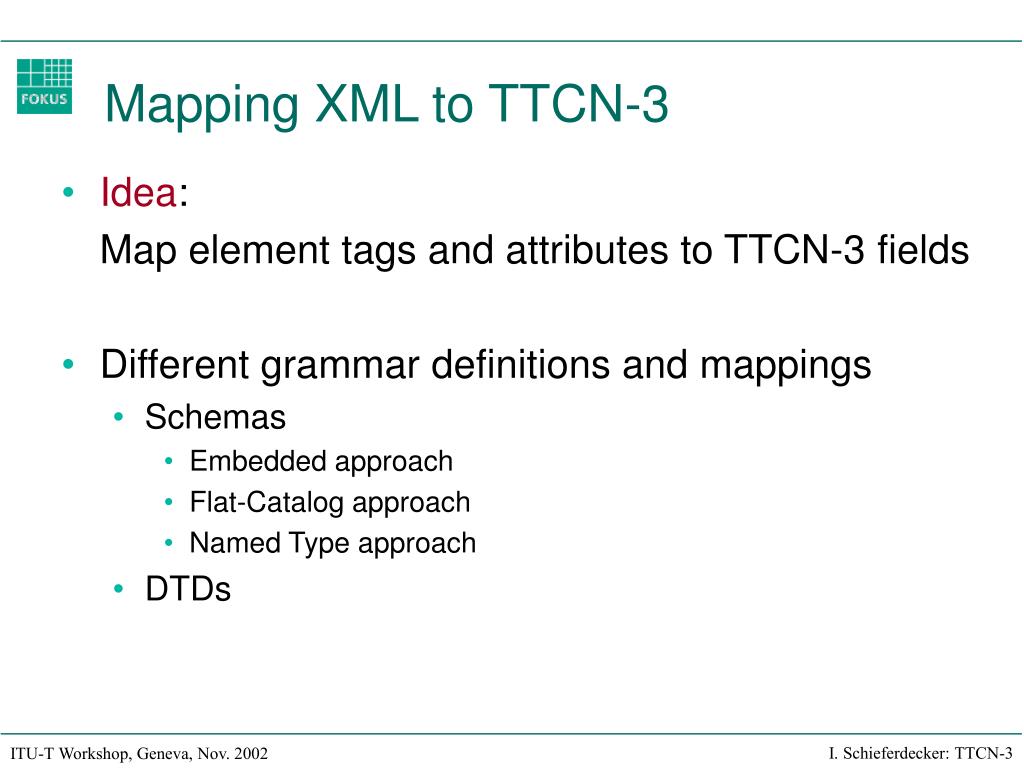 FOKUS

Mapping XML to TTCN-3

• Idea:
Map element tags and attributes to TTCN-3 fields

• Different grammar definitions and mappings
  • Schemas
    • Embedded approach
    • Flat-Catalog approach
    • Named Type approach
  • DTDs

ITU-T Workshop, Geneva, Nov. 2002

I. Schieferdecker: TTCN-3